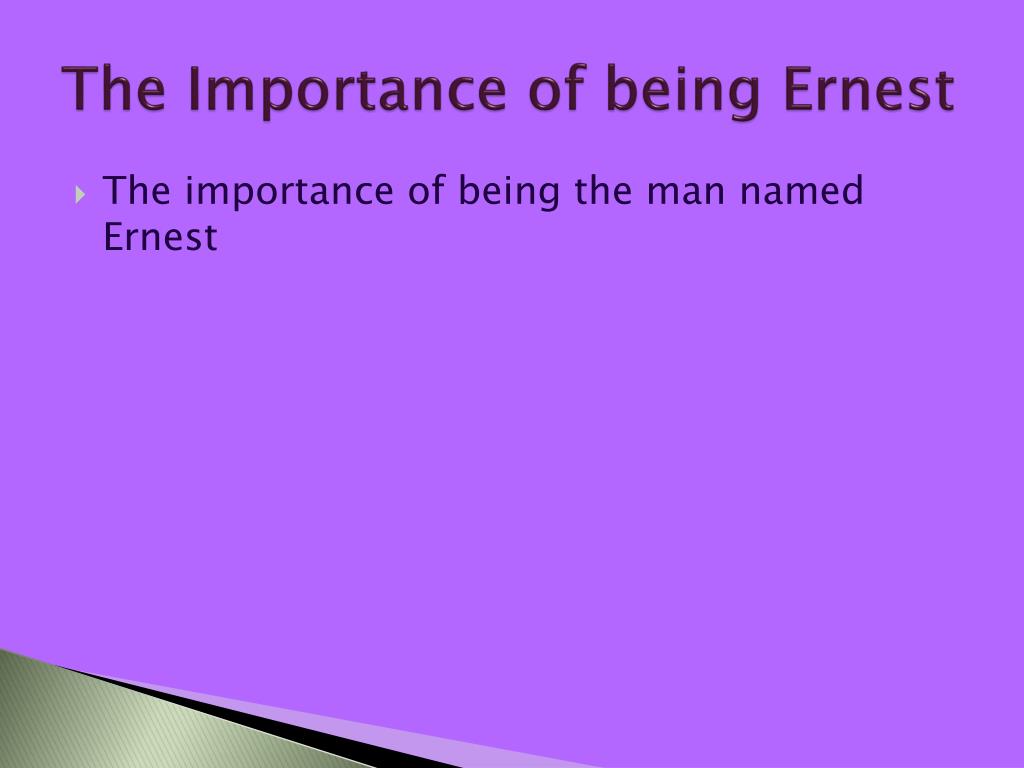 The Importance of being Ernest

The importance of being the man named Ernest